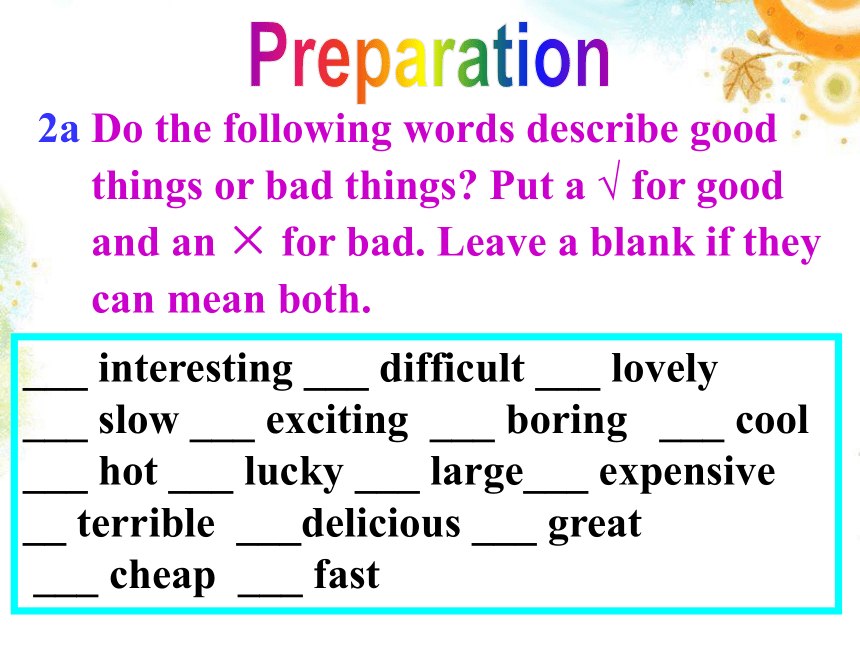 Preparation

2a Do the following words describe good things or bad things? Put a √ for good and an × for bad. Leave a blank if they can mean both.

___ interesting ___ difficult ___ lovely
___ slow ___ exciting ___ boring ___ cool
___ hot ___ lucky ___ large___ expensive
__ terrible ___delicious ___ great
___ cheap ___ fast